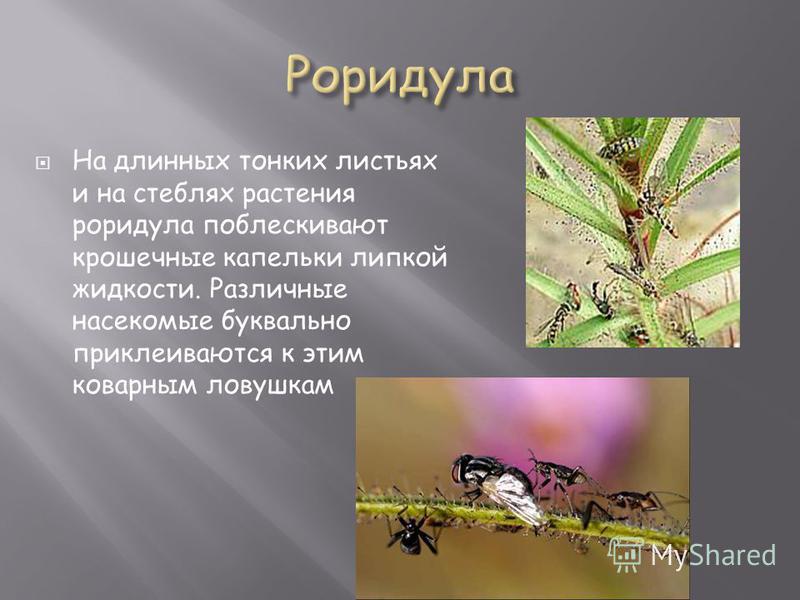 Роридула

На длинных тонких листьях и на стеблях растения роридула поблескивают крошечные капельки липкой жидкости. Различные насекомые буквально приклеиваются к этим коварным ловушкам

MyShared